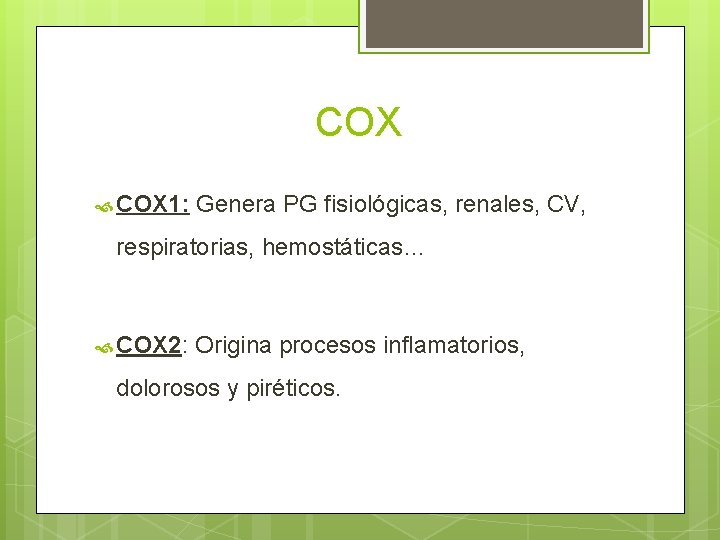 COX

COX1: Genera PG fisiológicas, renales, CV, respiratorias, hemostáticas…

COX2: Origina procesos inflamatorios, dolorosos y piréticos.